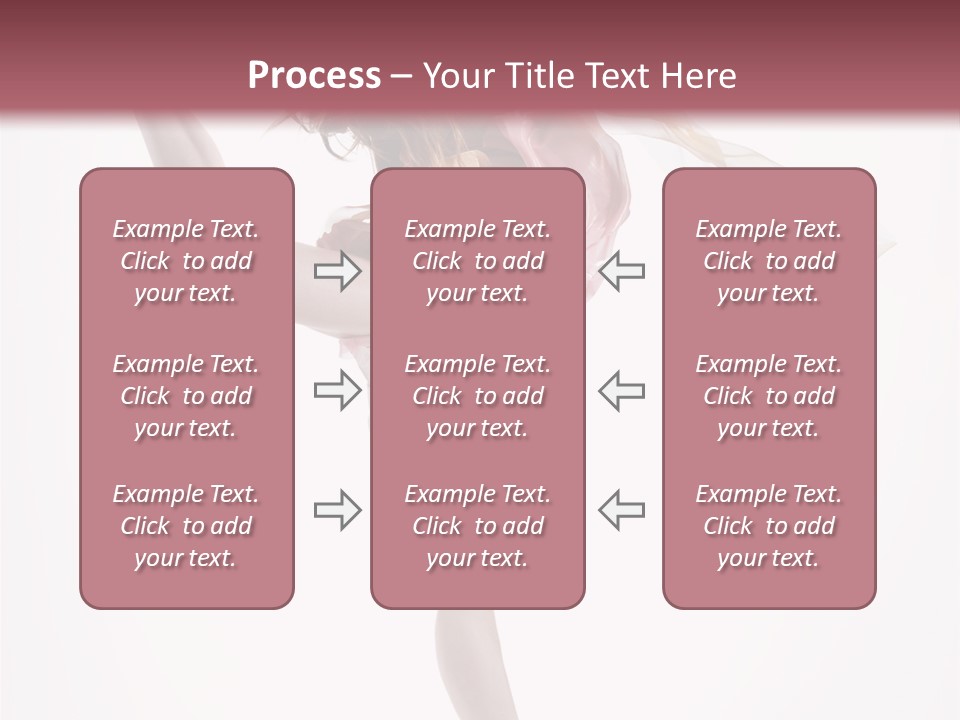 Process – Your Title Text Here

Example Text. Click to add your text.

Example Text. Click to add your text.

Example Text. Click to add your text.

Example Text. Click to add your text.

Example Text. Click to add your text.

Example Text. Click to add your text.

Example Text. Click to add your text.

Example Text. Click to add your text.

Example Text. Click to add your text.